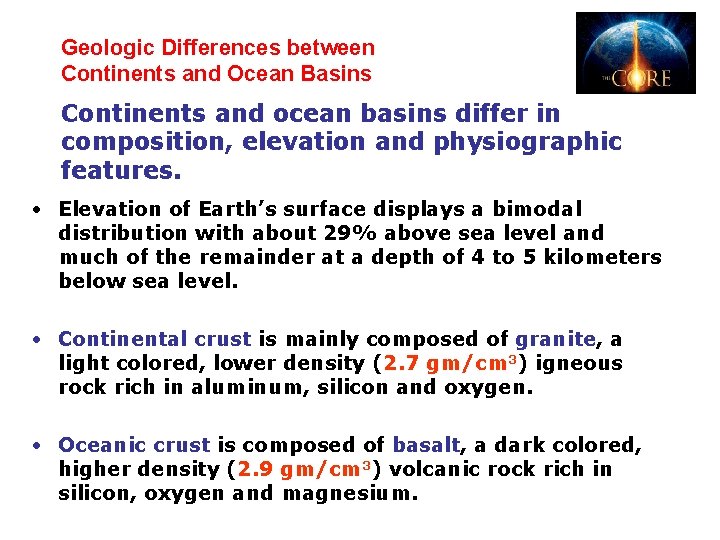 Geologic Differences between Continents and Ocean Basins

THE CORE

Continents and ocean basins differ in composition, elevation and physiographic features.

• Elevation of Earth's surface displays a bimodal distribution with about 29% above sea level and much of the remainder at a depth of 4 to 5 kilometers below sea level.

• Continental crust is mainly composed of granite, a light colored, lower density (2.7 gm/cm$^3$) igneous rock rich in aluminum, silicon and oxygen.

• Oceanic crust is composed of basalt, a dark colored, higher density (2.9 gm/cm$^3$) volcanic rock rich in silicon, oxygen and magnesium.